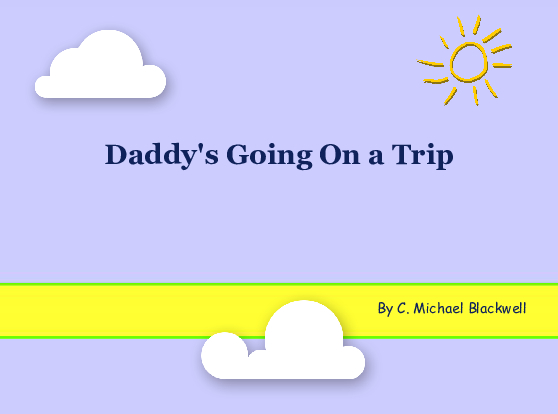 Daddy's Going On a Trip

By C. Michael Blackwell